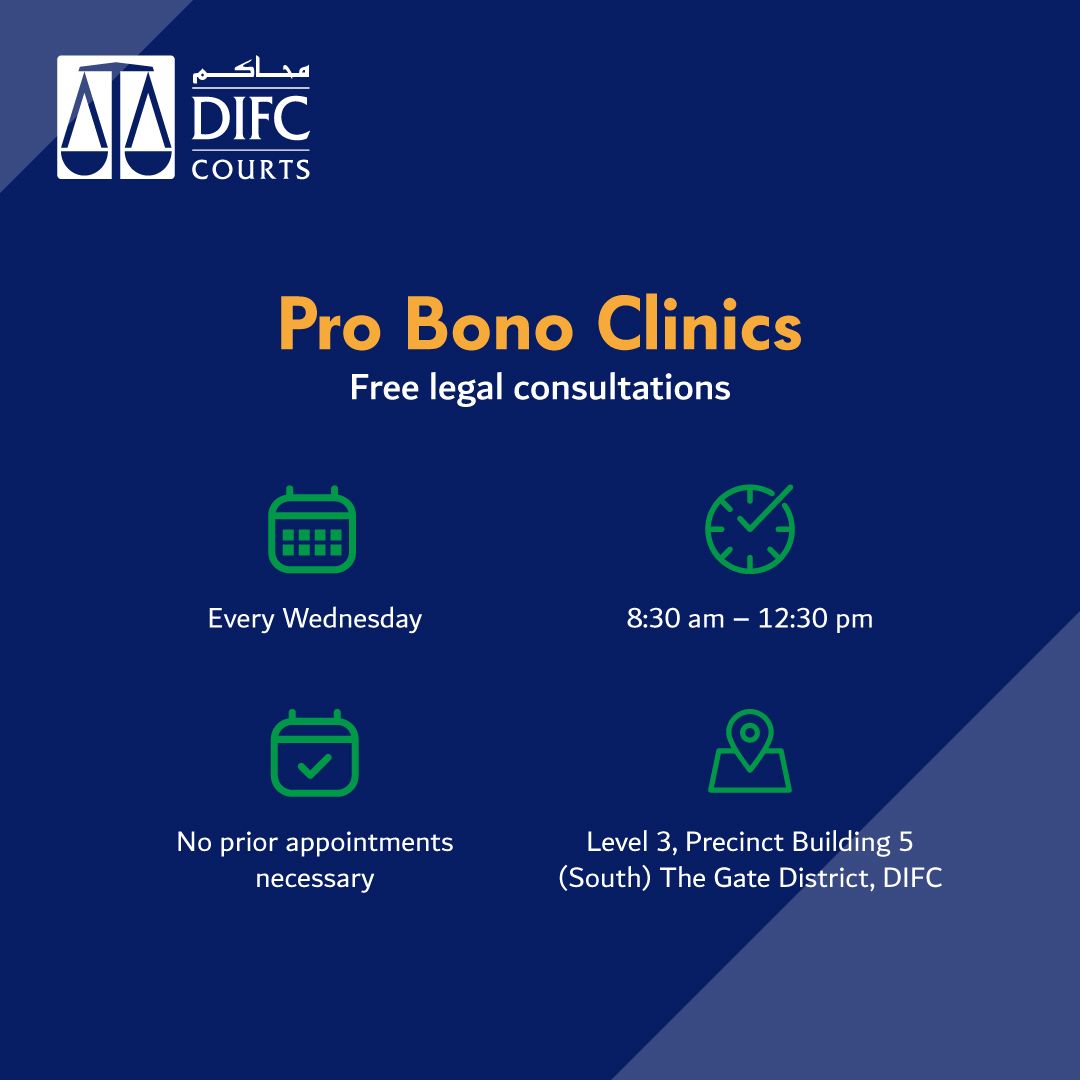 محاكم
DIFC
COURTS

Pro Bono Clinics
Free legal consultations

Every Wednesday

8:30 am – 12:30 pm

No prior appointments necessary

Level 3, Precinct Building 5 (South) The Gate District, DIFC